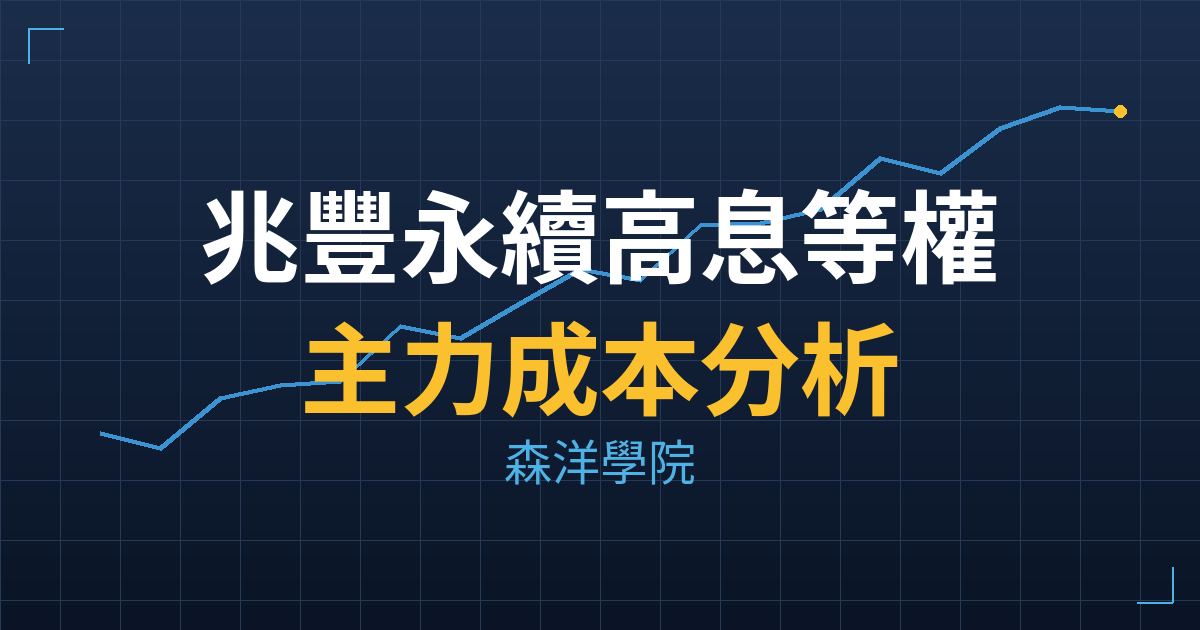 兆豐永續高息等權
主力成本分析
森洋學院